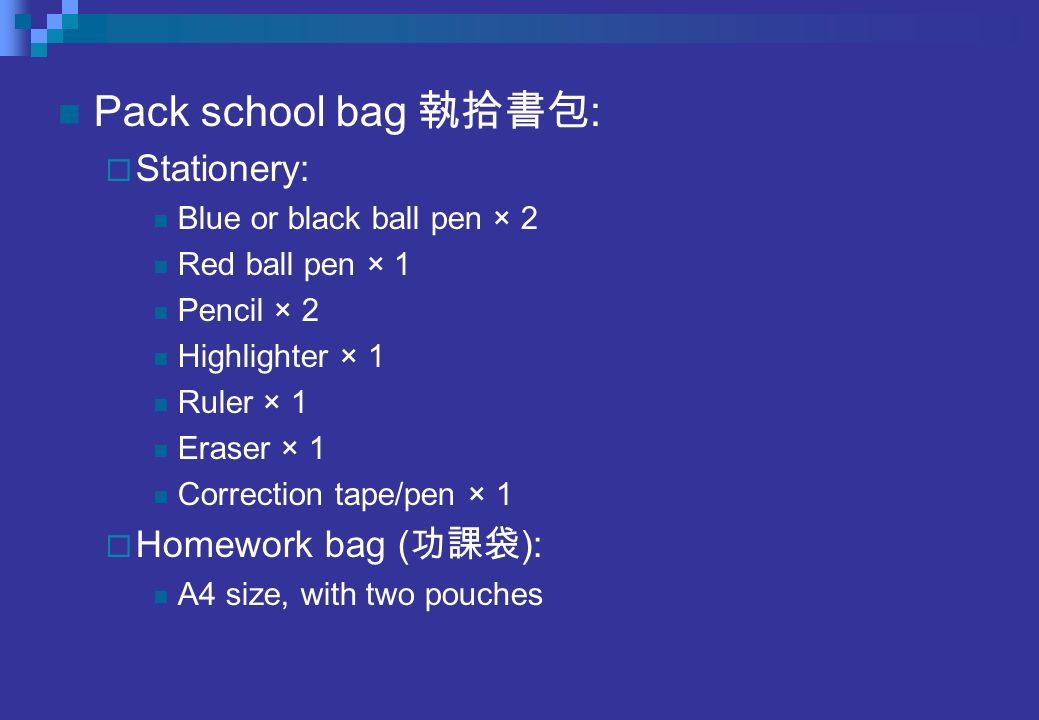 Pack school bag 執拾書包:

Stationery:

Blue or black ball pen × 2

Red ball pen × 1

Pencil × 2

Highlighter × 1

Ruler × 1

Eraser × 1

Correction tape/pen × 1

Homework bag (功課袋):

A4 size, with two pouches